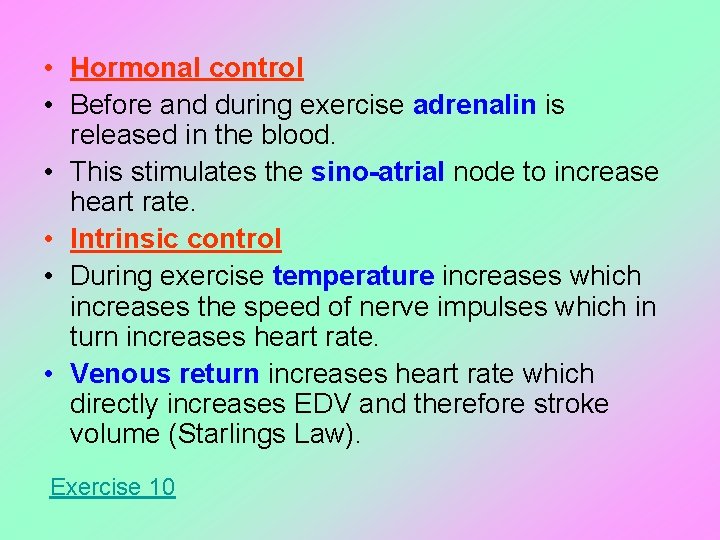 • Hormonal control
• Before and during exercise adrenalin is released in the blood.
• This stimulates the sino-atrial node to increase heart rate.
• Intrinsic control
• During exercise temperature increases which increases the speed of nerve impulses which in turn increases heart rate.
• Venous return increases heart rate which directly increases EDV and therefore stroke volume (Starlings Law).

Exercise 10